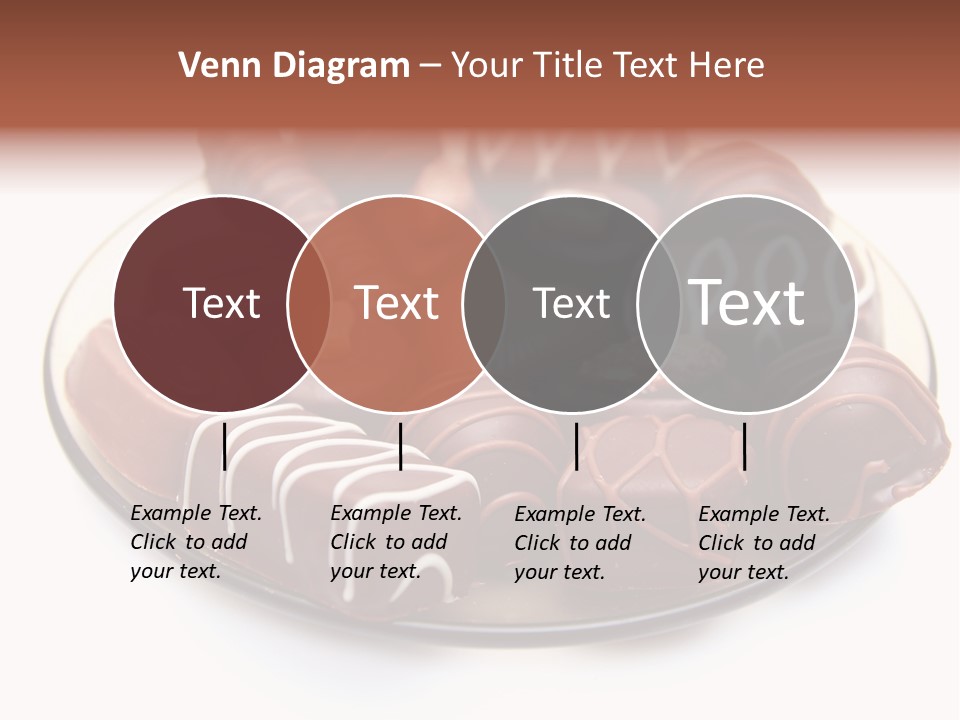 Venn Diagram – Your Title Text Here

Text

Text

Text

Text

Example Text. Click to add your text.

Example Text. Click to add your text.

Example Text. Click to add your text.

Example Text. Click to add your text.